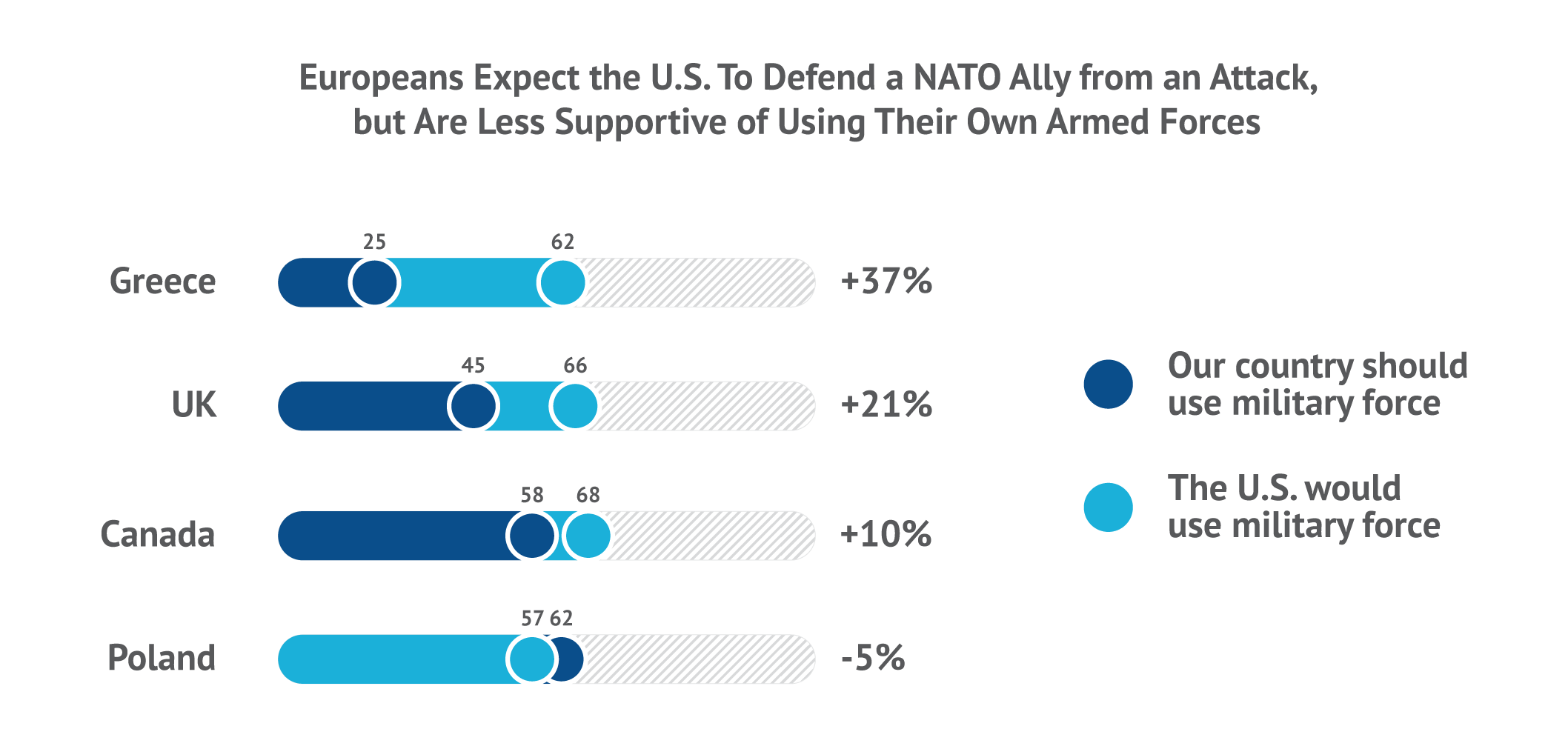 Europeans Expect the U.S. To Defend a NATO Ally from an Attack, but Are Less Supportive of Using Their Own Armed Forces

Greece
25
62
+37%

UK
45
66
+21%

Canada
58
68
+10%

Poland
57 62
-5%

Our country should use military force

The U.S. would use military force